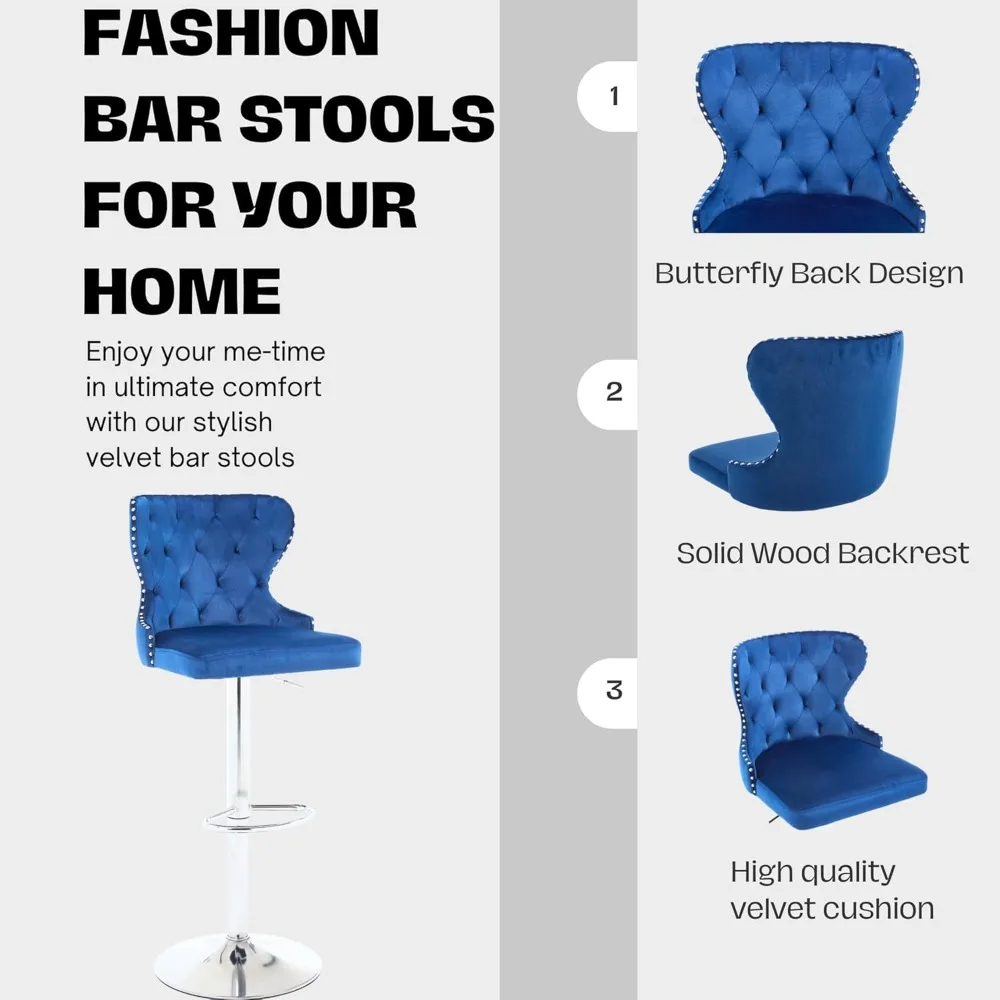 FASHION BAR STOOLS FOR YOUR HOME

Enjoy your me-time in ultimate comfort with our stylish velvet bar stools

1

Butterfly Back Design

2

Solid Wood Backrest

3

High quality velvet cushion